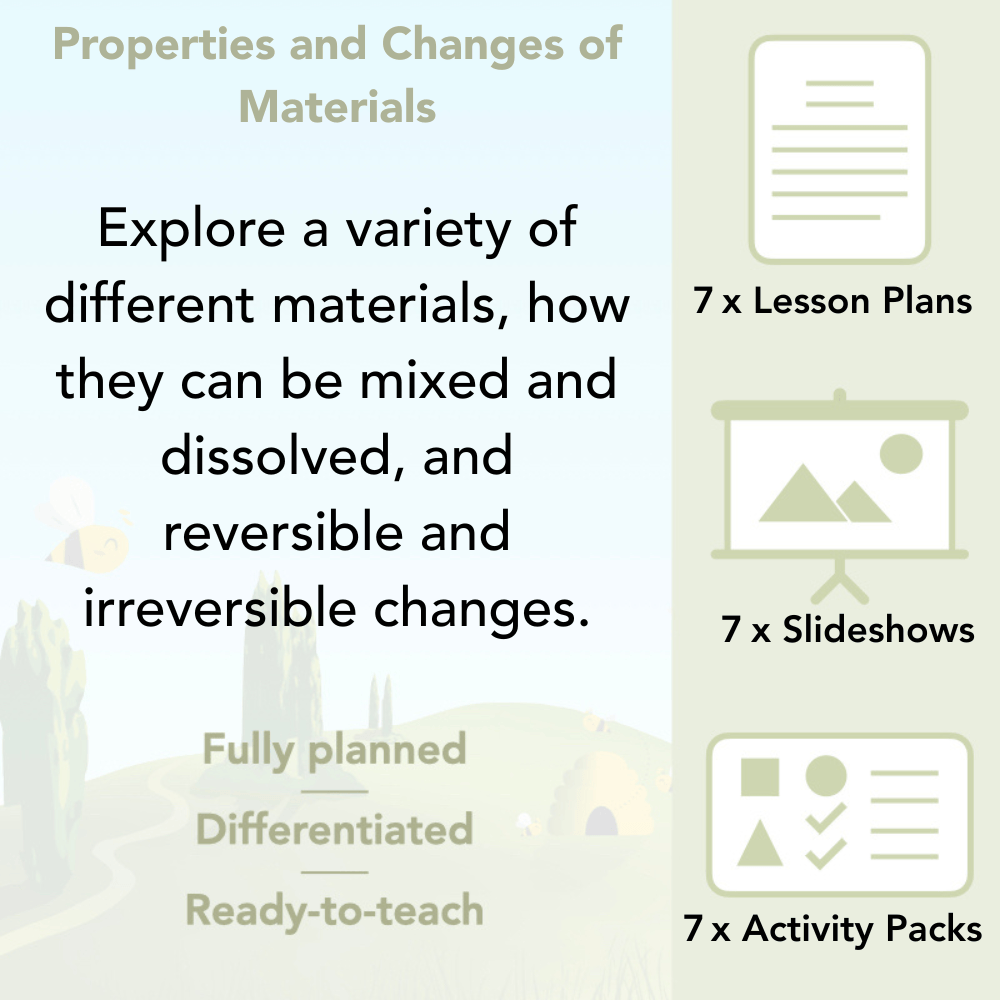 Properties and Changes of Materials

Explore a variety of different materials, how they can be mixed and dissolved, and reversible and irreversible changes.

Fully planned

Differentiated

Ready-to-teach

7 x Lesson Plans

7 x Slideshows

7 x Activity Packs